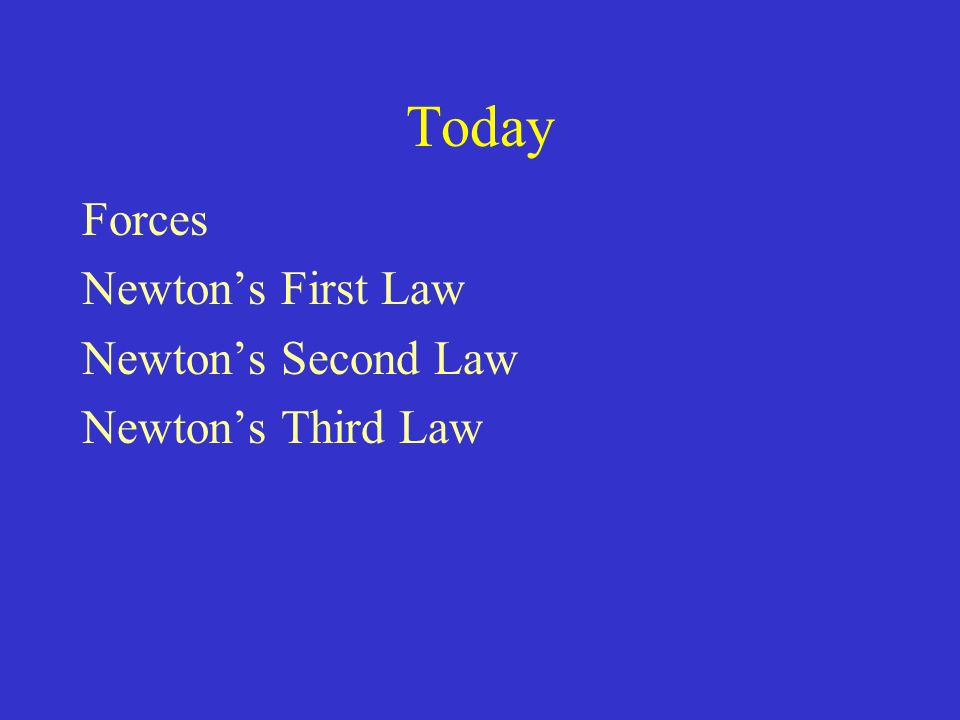 Today

Forces

Newton’s First Law

Newton’s Second Law

Newton’s Third Law